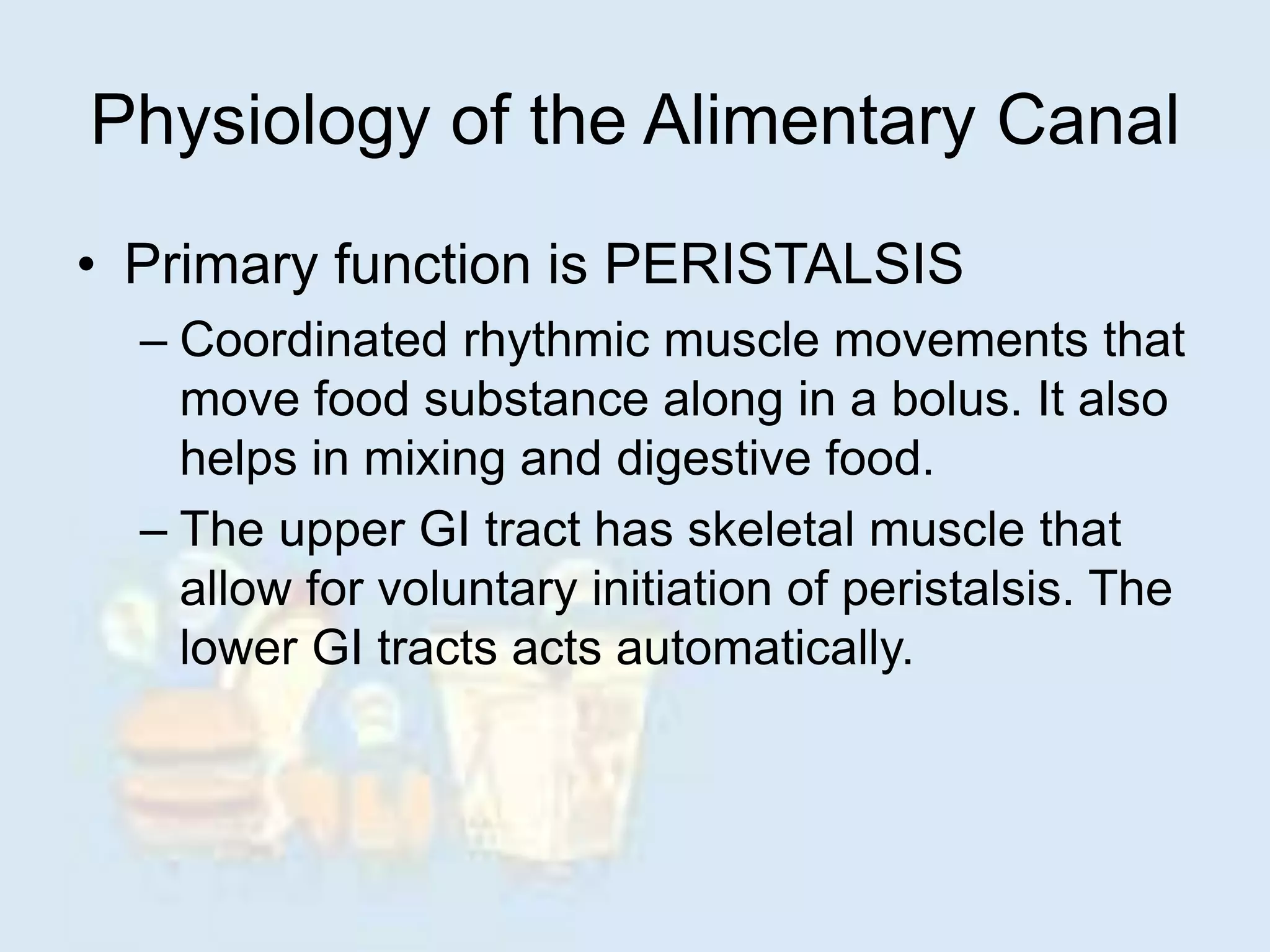 Physiology of the Alimentary Canal

• Primary function is PERISTALSIS
– Coordinated rhythmic muscle movements that move food substance along in a bolus. It also helps in mixing and digestive food.
– The upper GI tract has skeletal muscle that allow for voluntary initiation of peristalsis. The lower GI tracts acts automatically.